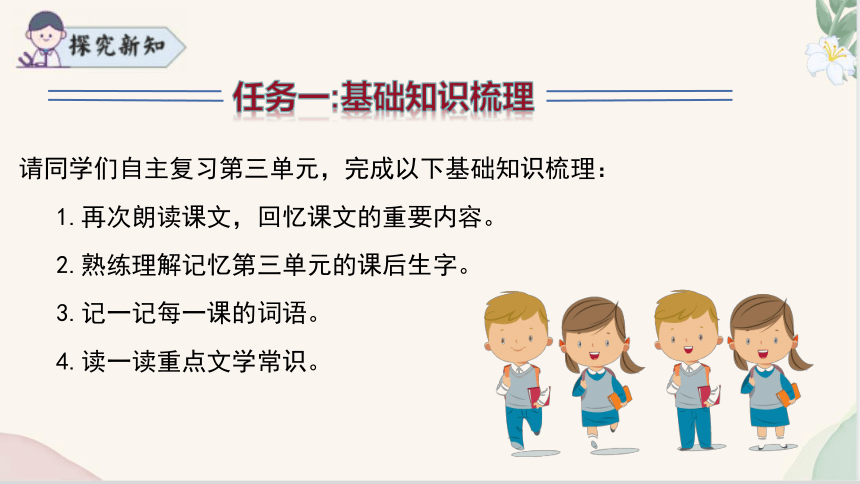 探究新知

任务一:基础知识梳理

请同学们自主复习第三单元，完成以下基础知识梳理：

1. 再次朗读课文，回忆课文的重要内容。

2. 熟练理解记忆第三单元的课后生字。

3. 记一记每一课的词语。

4. 读一读重点文学常识。